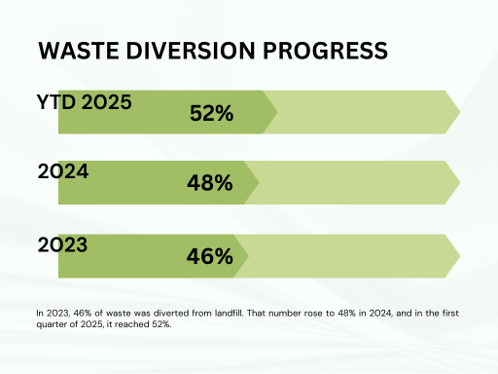 WASTE DIVERSION PROGRESS

YTD 2025
52%

2024
48%

2023
46%

In 2023, 46% of waste was diverted from landfill. That number rose to 48% in 2024, and in the first quarter of 2025, it reached 52%.